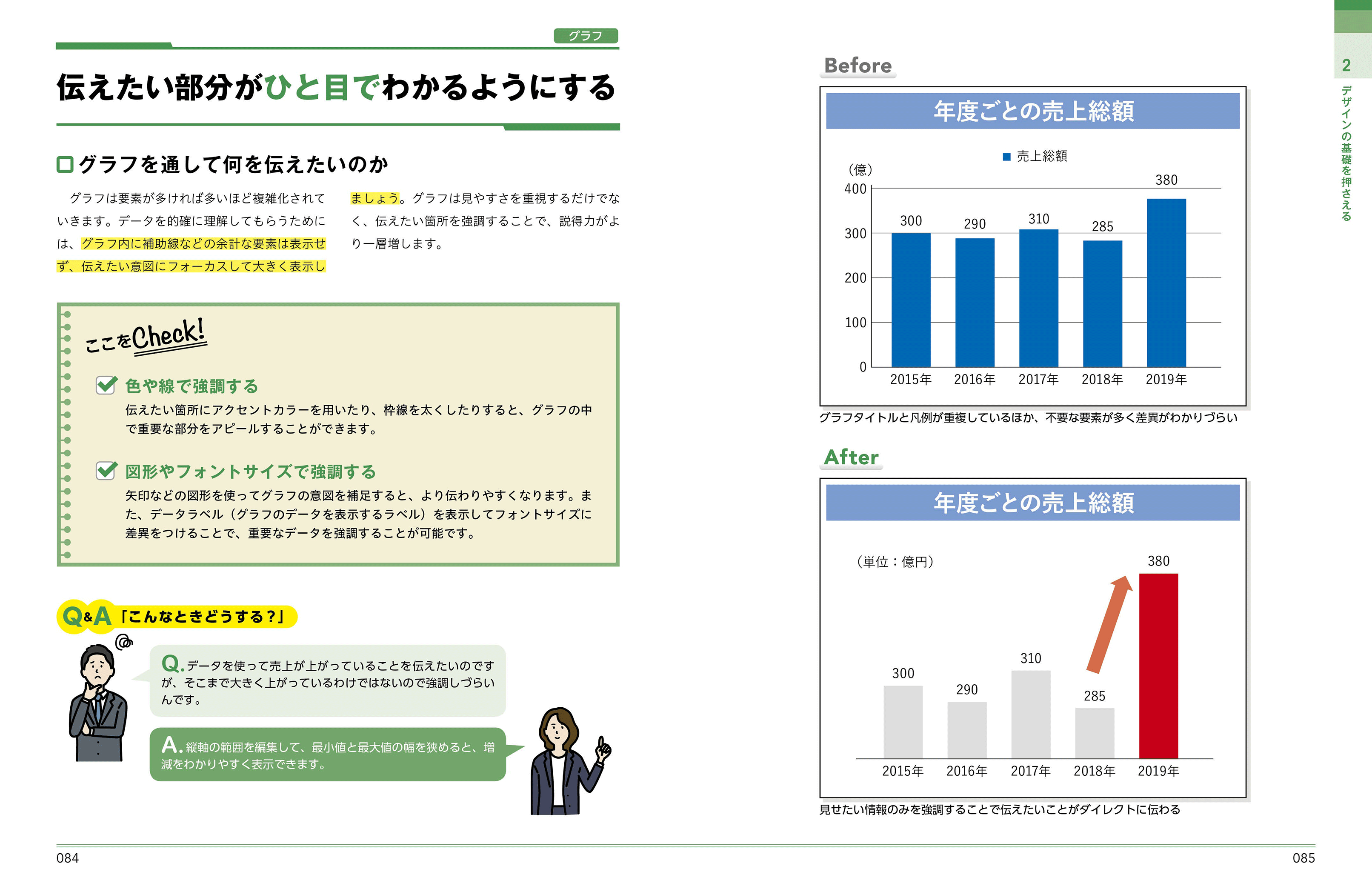 グラフ

伝えたい部分がひと目でわかるようにする

グラフを通して何を伝えたいのか

グラフは要素が多ければ多いほど複雑化されていきます。データを的確に理解してもらうためには、グラフ内に補助線などの余計な要素は表示せず、伝えたい意図にフォーカスして大きく表示しましょう。グラフは見やすさを重視するだけでなく、伝えたい箇所を強調することで、説得力がより一層増します。

ここをCheck!

色や線で強調する

伝えたい箇所にアクセントカラーを用いたり、枠線を太くしたりすると、グラフの中で重要な部分をアピールすることができます。

図形やフォントサイズで強調する

矢印などの図形を使ってグラフの意図を補足すると、より伝わりやすくなります。また、データラベル（グラフのデータを表示するラベル）を表示してフォントサイズに差異をつけることで、重要なデータを強調することが可能です。

Q&A「こんなときどうする？」

Q. データを使って売上が上がっていることを伝えたいのですが、そこまで大きく上がっているわけではないので強調しづらいんです。

A. 縦軸の範囲を編集して、最小値と最大値の幅を狭めると、増減をわかりやすく表示できます。

084

Before

年度ごとの売上総額

■ 売上総額

（億）

400
300
200
100
0

300 290 310 285 380

2015年 2016年 2017年 2018年 2019年

グラフタイトルと凡例が重複しているほか、不要な要素が多く差異がわかりづらい

After

年度ごとの売上総額

（単位：億円）

300 290 310 285 380

2015年 2016年 2017年 2018年 2019年

見せたい情報のみを強調することで伝えたいことがダイレクトに伝わる

2
デザインの基礎を押さえる

085